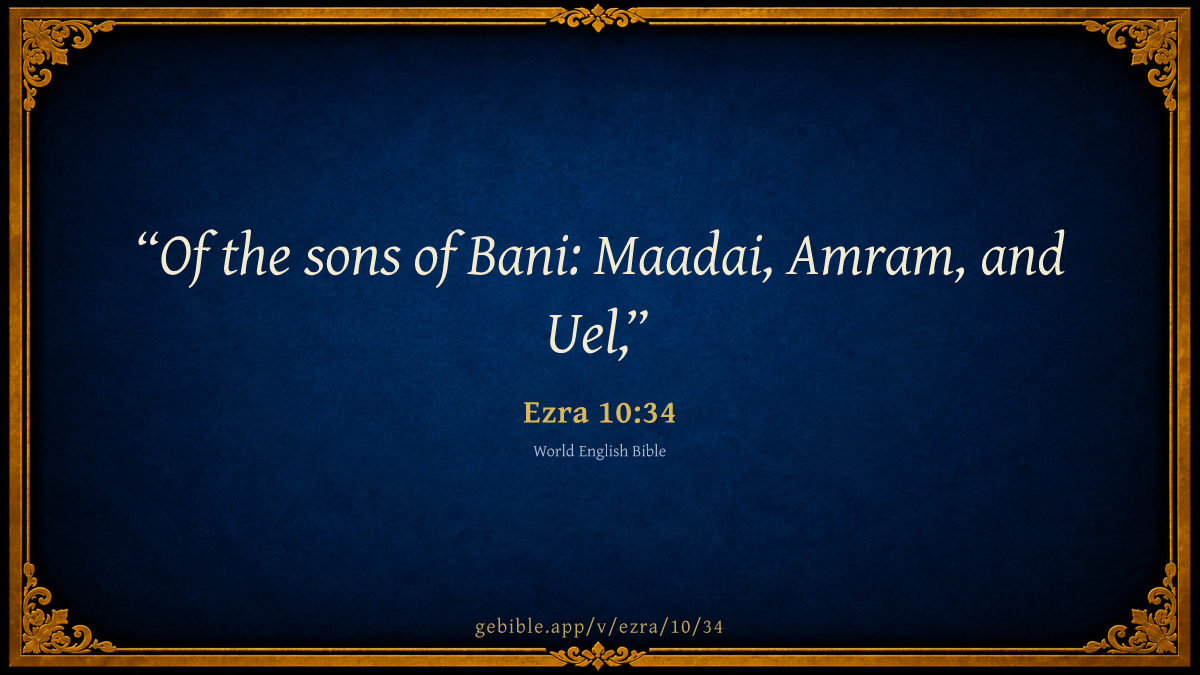 “Of the sons of Bani: Maadai, Amram, and Uel,”

Ezra 10:34

World English Bible

gebible.app/v/ezra/10/34